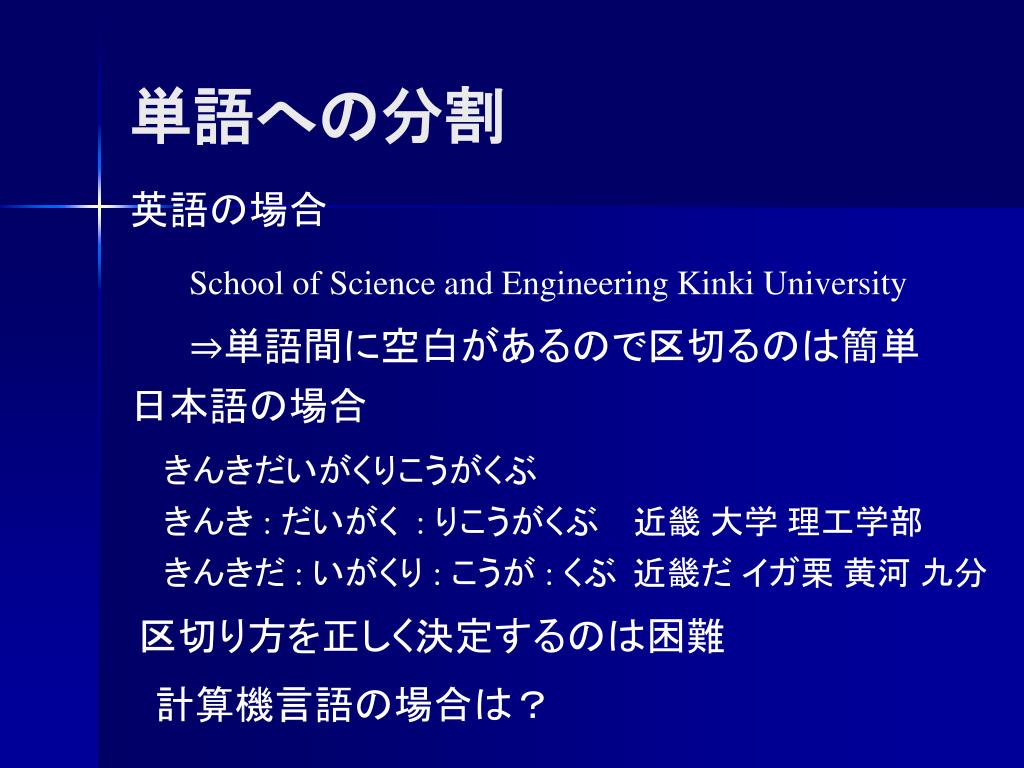 単語への分割

英語の場合

School of Science and Engineering Kinki University

⇒単語間に空白があるので区切るのは簡単

日本語の場合

きんきだいがくりこうがくぶ

きんき : だいがく : りこうがくぶ　近畿 大学 理工学部

きんきだ : いがくり : こうが : くぶ　近畿だ イガ栗 黄河 九分

区切り方を正しく決定するのは困難

計算機言語の場合は？